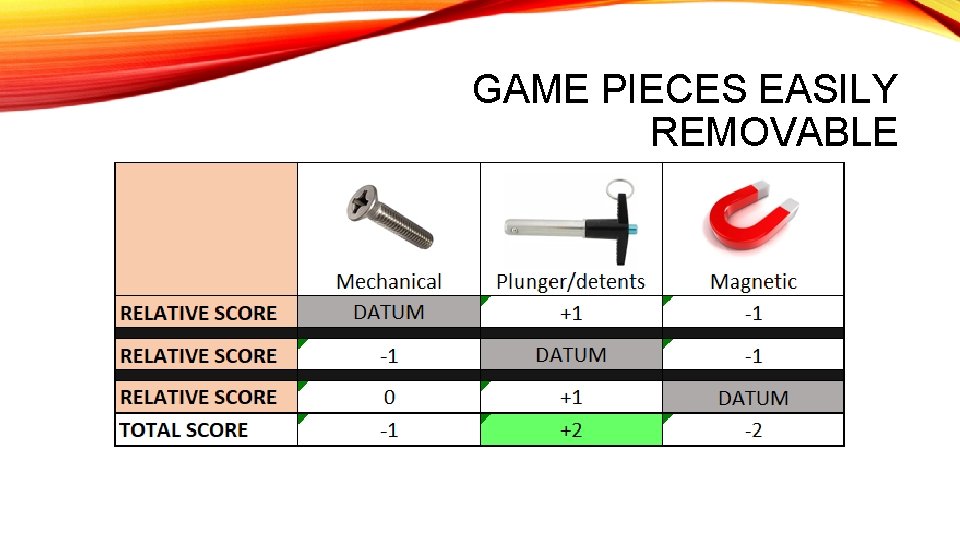 GAME PIECES EASILY REMOVABLE

| | Mechanical | Plunger/detents | Magnetic |
|---|---|---|---|
| RELATIVE SCORE | DATUM | +1 | -1 |
| RELATIVE SCORE | -1 | DATUM | -1 |
| RELATIVE SCORE | 0 | +1 | DATUM |
| TOTAL SCORE | -1 | +2 | -2 |